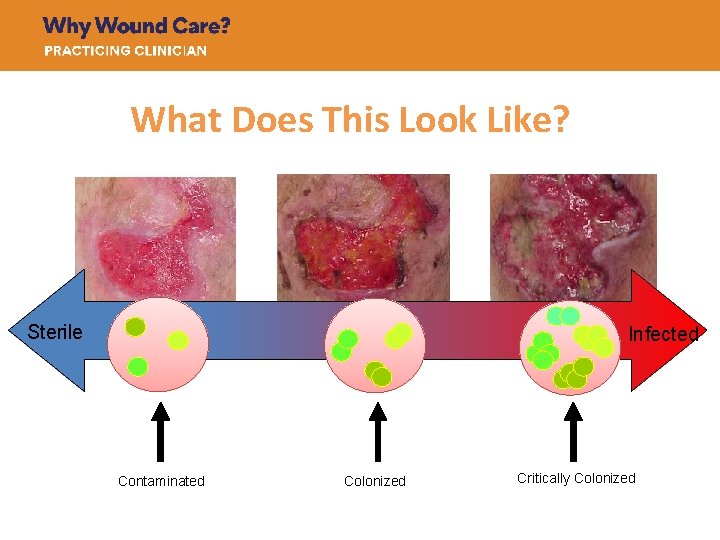 Why Wound Care?
PRACTICING CLINICIAN

What Does This Look Like?

Sterile

Infected

Contaminated

Colonized

Critically Colonized